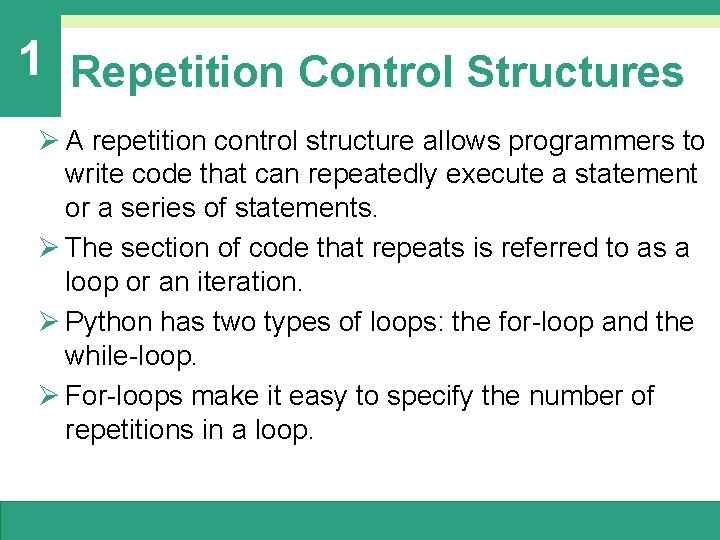 1

Repetition Control Structures

➢ A repetition control structure allows programmers to write code that can repeatedly execute a statement or a series of statements.

➢ The section of code that repeats is referred to as a loop or an iteration.

➢ Python has two types of loops: the for-loop and the while-loop.

➢ For-loops make it easy to specify the number of repetitions in a loop.